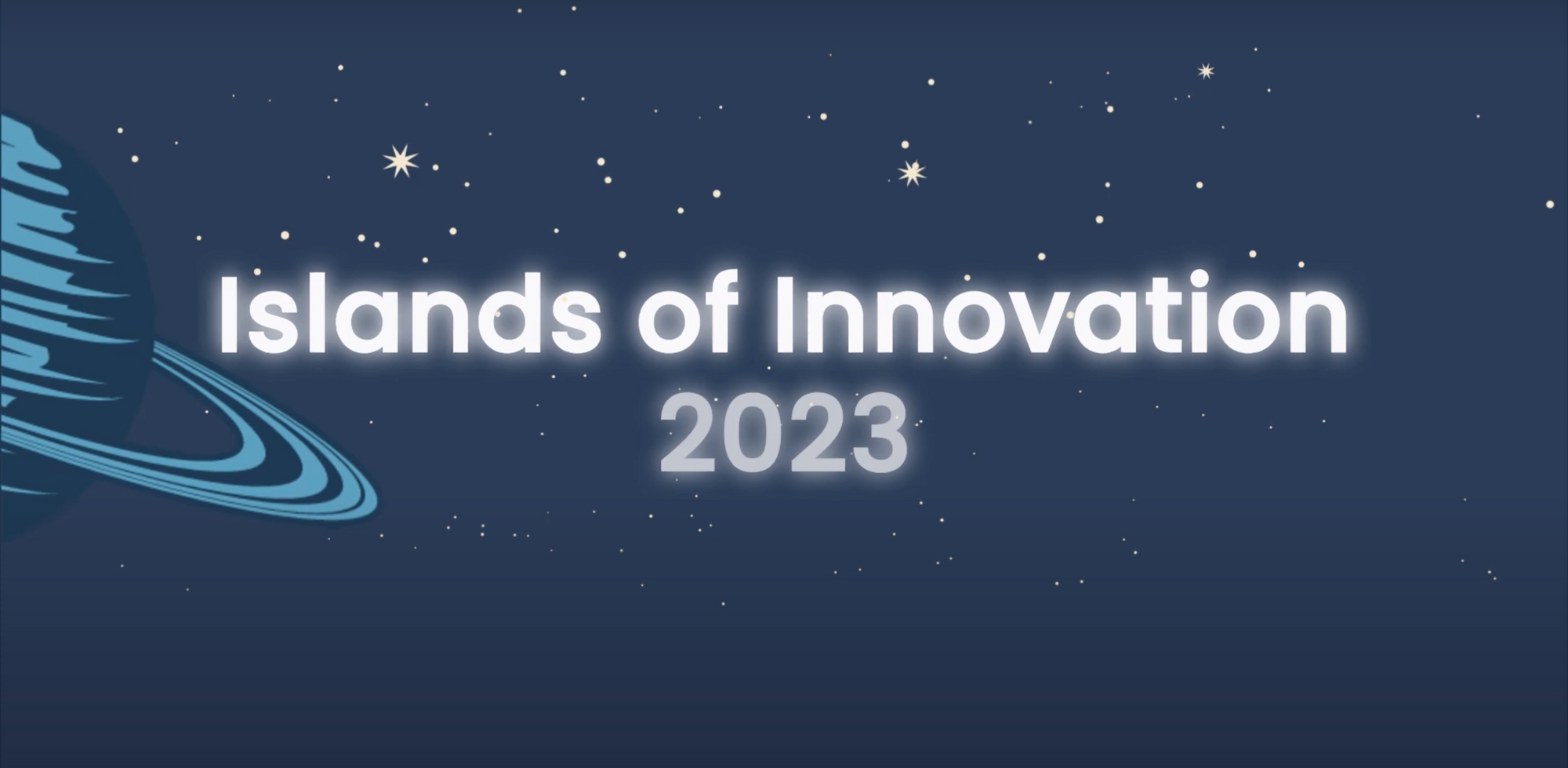 Islands of Innovation
2023